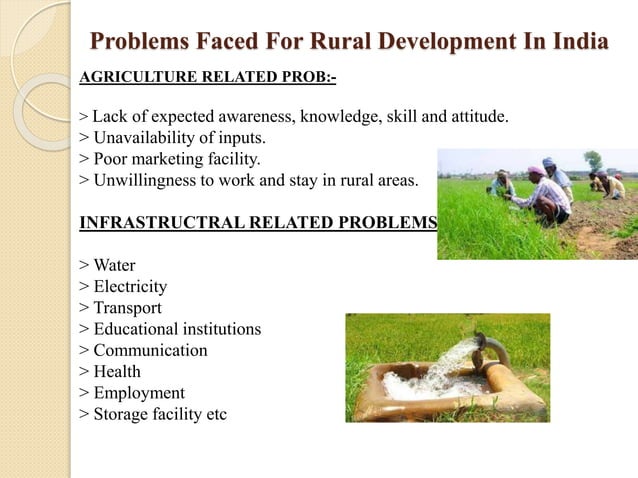 Problems Faced For Rural Development In India

AGRICULTURE RELATED PROB:-

> Lack of expected awareness, knowledge, skill and attitude.
> Unavailability of inputs.
> Poor marketing facility.
> Unwillingness to work and stay in rural areas.

INFRASTRUCTRAL RELATED PROBLEMS

> Water
> Electricity
> Transport
> Educational institutions
> Communication
> Health
> Employment
> Storage facility etc